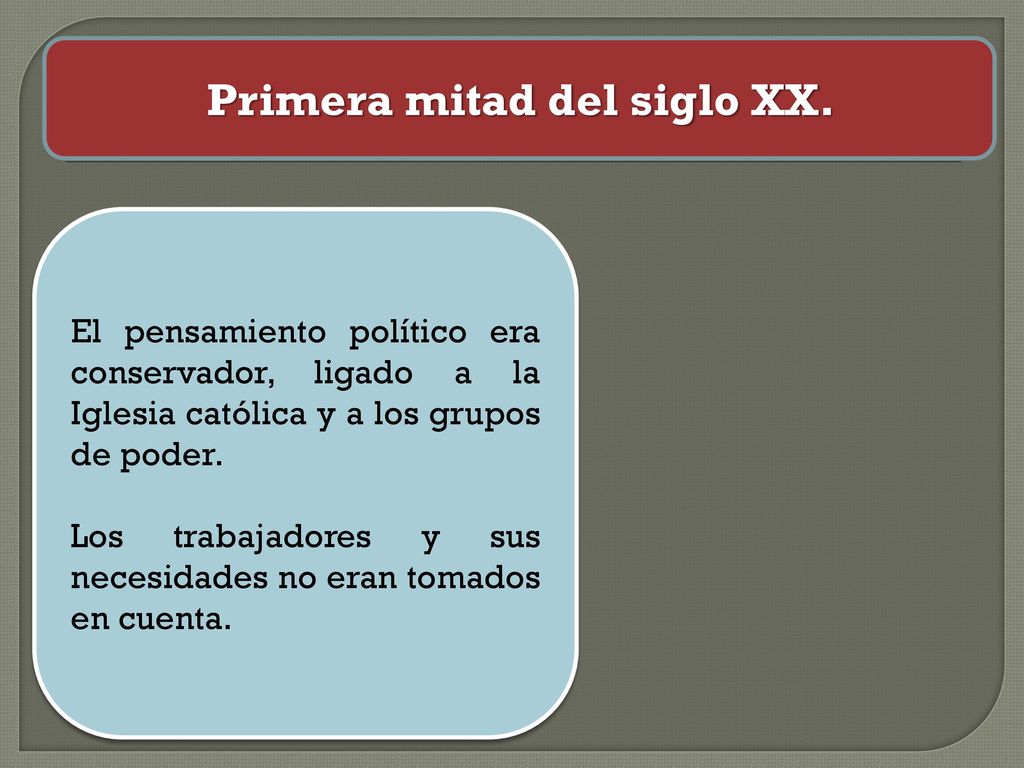 Primera mitad del siglo XX.

El pensamiento político era conservador, ligado a la Iglesia católica y a los grupos de poder.

Los trabajadores y sus necesidades no eran tomados en cuenta.